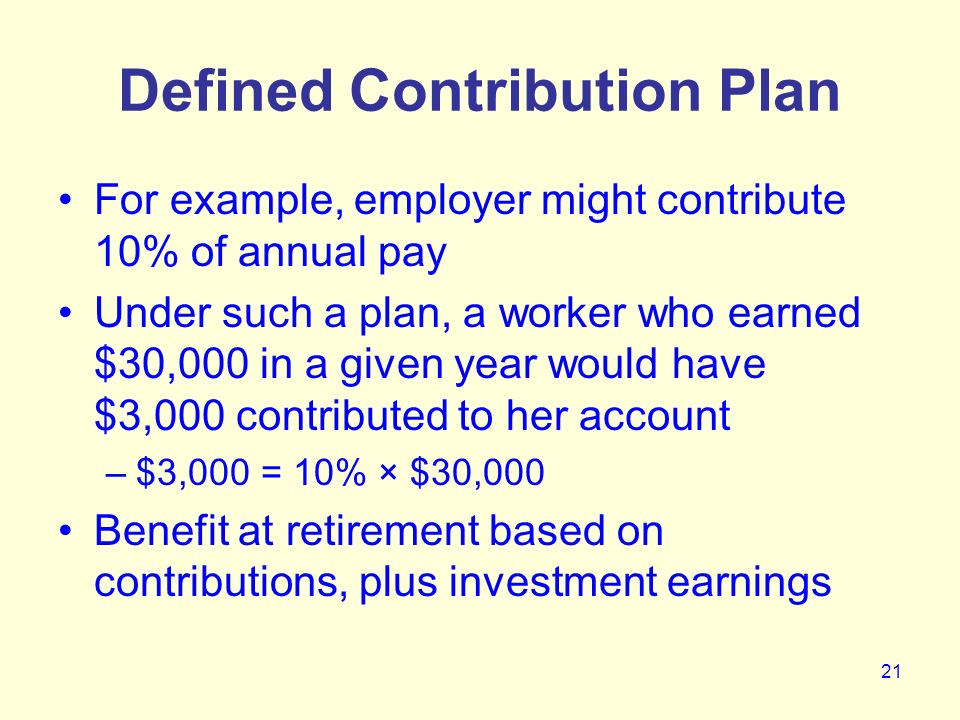 Defined Contribution Plan

• For example, employer might contribute 10% of annual pay

• Under such a plan, a worker who earned \$30,000 in a given year would have \$3,000 contributed to her account

– \$3,000 = 10% × \$30,000

• Benefit at retirement based on contributions, plus investment earnings

21